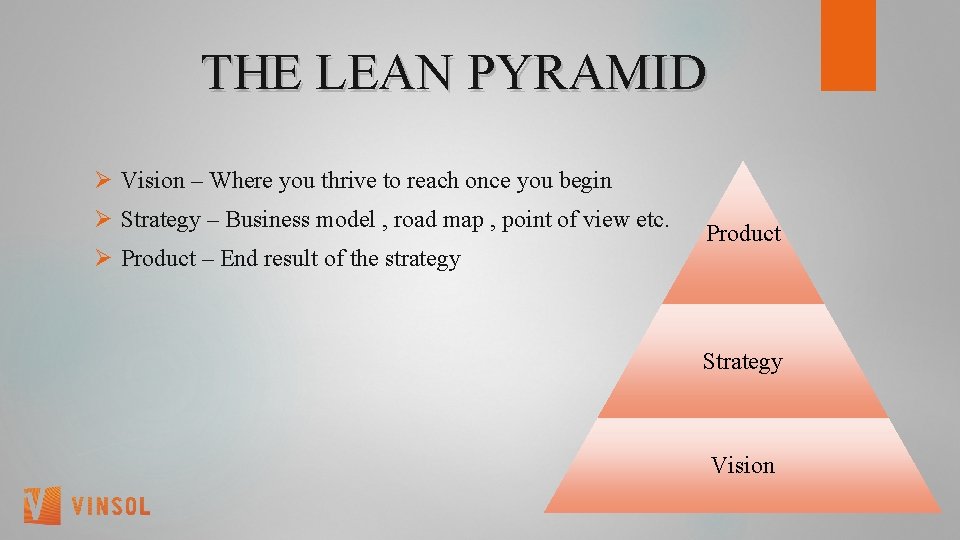 THE LEAN PYRAMID

➢ Vision – Where you thrive to reach once you begin
➢ Strategy – Business model , road map , point of view etc.
➢ Product – End result of the strategy

Product

Strategy

Vision

VINSOL